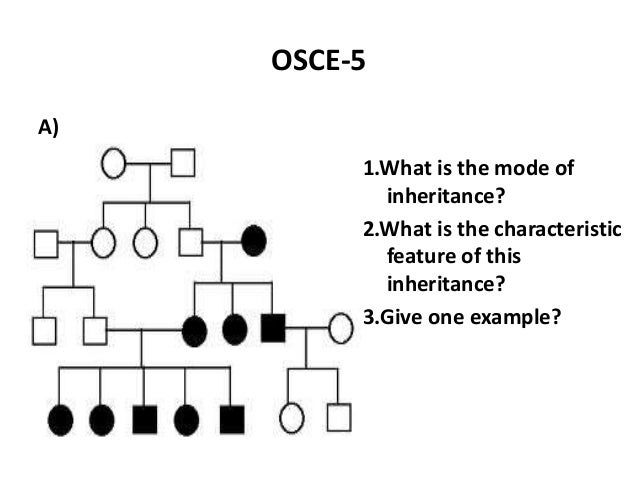 OSCE-5

A)

1.What is the mode of inheritance?

2.What is the characteristic feature of this inheritance?

3.Give one example?